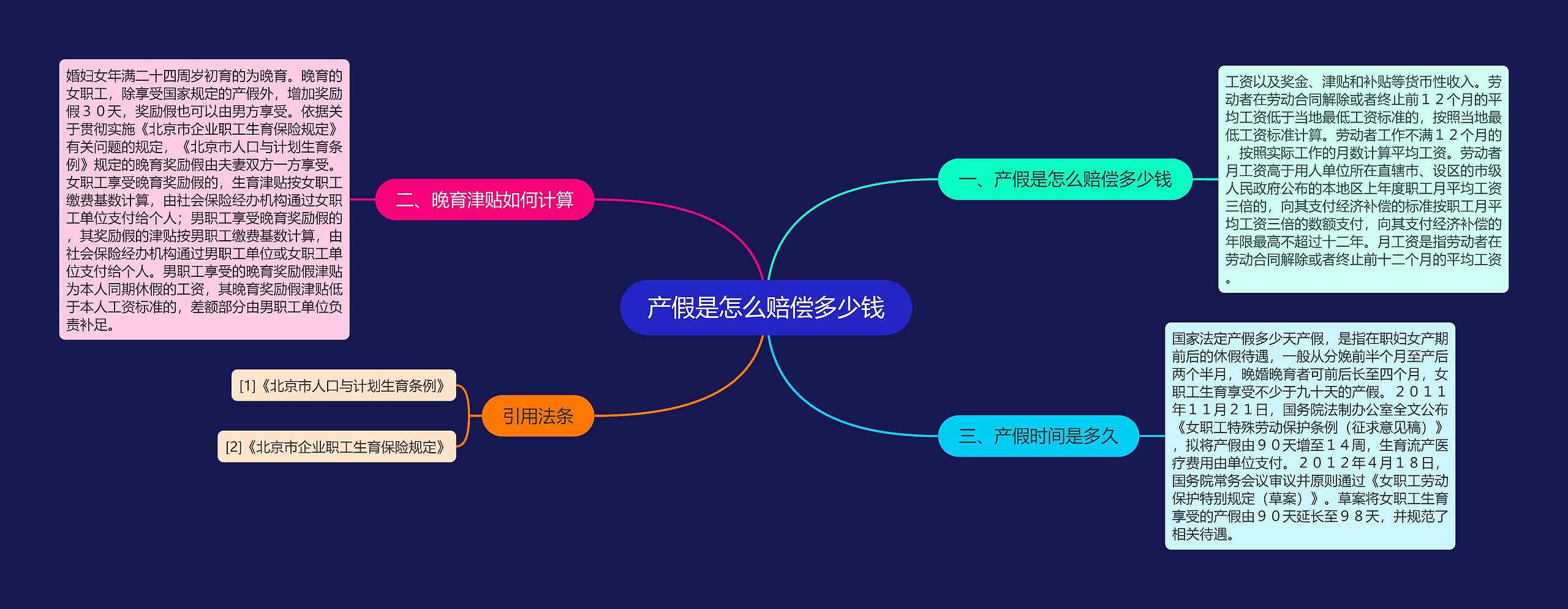 产假是怎么赔偿多少钱

一、产假是怎么赔偿多少钱

工资以及奖金、津贴和补贴等货币性收入。劳动者在劳动合同解除或者终止前１２个月的平均工资低于当地最低工资标准的，按照当地最低工资标准计算。劳动者工作不满１２个月的，按照实际工作的月数计算平均工资。劳动者月工资高于用人单位所在直辖市、设区的市级人民政府公布的本地区上年度职工月平均工资三倍的，向其支付经济补偿的标准按职工月平均工资三倍的数额支付，向其支付经济补偿的年限最高不超过十二年。月工资是指劳动者在劳动合同解除或者终止前十二个月的平均工资。

二、晚育津贴如何计算

婚妇女年满二十四周岁初育的为晚育。晚育的女职工，除享受国家规定的产假外，增加奖励假３０天，奖励假也可以由男方享受。依据关于贯彻实施《北京市企业职工生育保险规定》有关问题的规定，《北京市人口与计划生育条例》规定的晚育奖励假由夫妻双方一方享受。女职工享受晚育奖励假的，生育津贴按女职工缴费基数计算，由社会保险经办机构通过女职工单位支付给个人；男职工享受晚育奖励假的，其奖励假的津贴按男职工缴费基数计算，由社会保险经办机构通过男职工单位或女职工单位支付给个人。男职工享受的晚育奖励假津贴为本人同期休假的工资，其晚育奖励假津贴低于本人工资标准的，差额部分由男职工单位负责补足。

三、产假时间是多久

国家法定产假多少天产假，是指在职妇女产期前后的休假待遇，一般从分娩前半个月至产后两个半月，晚婚晚育者可前后长至四个月，女职工生育享受不少于九十天的产假。２０１１年１１月２１日，国务院法制办公室全文公布《女职工特殊劳动保护条例（征求意见稿）》，拟将产假由９０天增至１４周，生育流产医疗费用由单位支付。２０１２年4月１８日，国务院常务会议审议并原则通过《女职工劳动保护特别规定（草案）》。草案将女职工生育享受的产假由９０天延长至９８天，并规范了相关待遇。

引用法条

[1]《北京市人口与计划生育条例》

[2]《北京市企业职工生育保险规定》